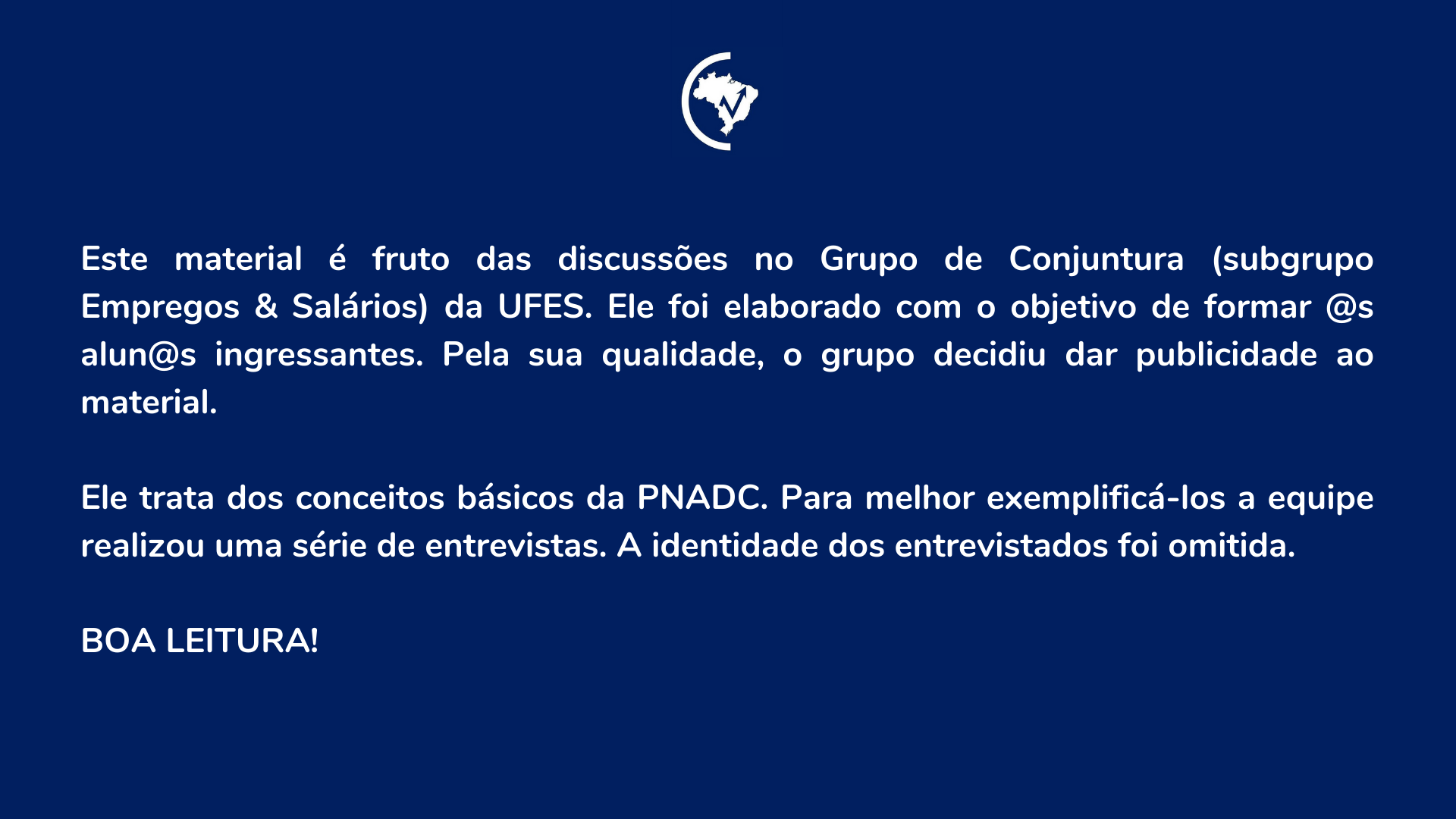 Este material é fruto das discussões no Grupo de Conjuntura (subgrupo Empregos & Salários) da UFES. Ele foi elaborado com o objetivo de formar @s alun@s ingressantes. Pela sua qualidade, o grupo decidiu dar publicidade ao material.

Ele trata dos conceitos básicos da PNADC. Para melhor exemplificá-los a equipe realizou uma série de entrevistas. A identidade dos entrevistados foi omitida.

BOA LEITURA!